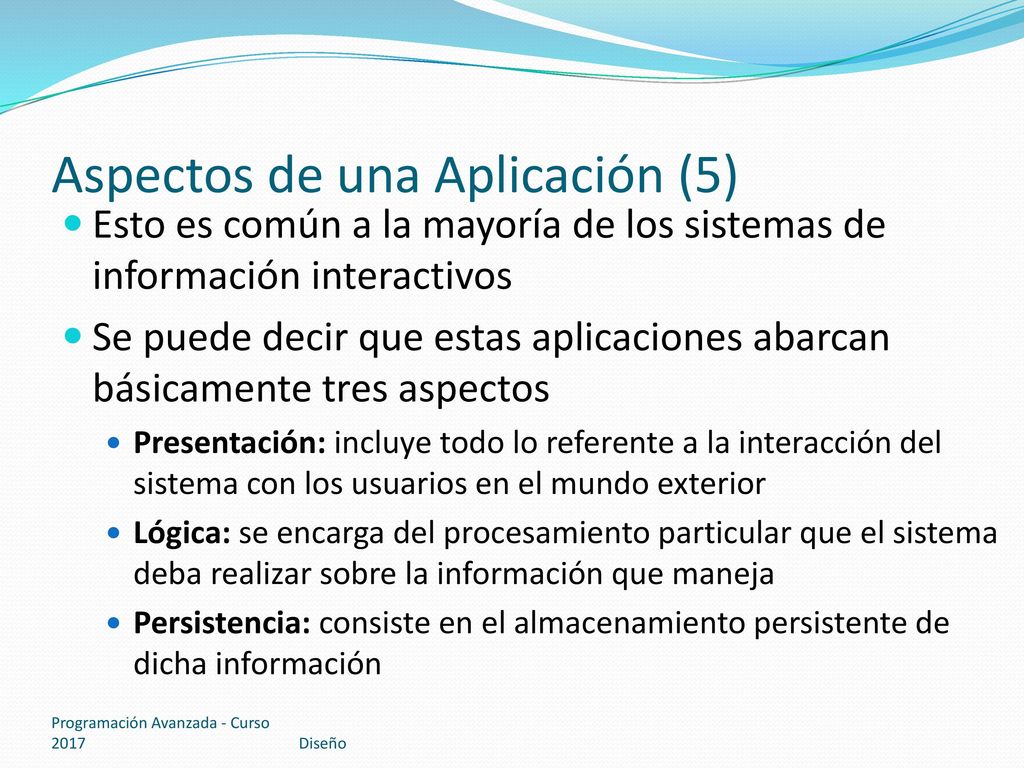 Aspectos de una Aplicación (5)

Esto es común a la mayoría de los sistemas de información interactivos

Se puede decir que estas aplicaciones abarcan básicamente tres aspectos

Presentación: incluye todo lo referente a la interacción del sistema con los usuarios en el mundo exterior

Lógica: se encarga del procesamiento particular que el sistema deba realizar sobre la información que maneja

Persistencia: consiste en el almacenamiento persistente de dicha información

Programación Avanzada - Curso 2017

Diseño